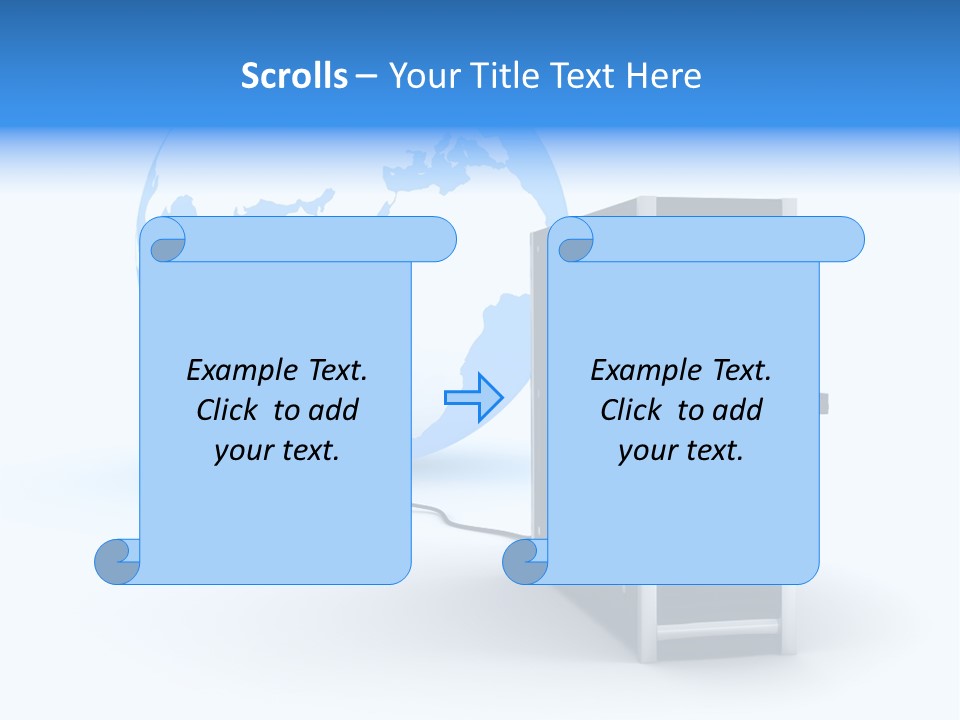 Scrolls – Your Title Text Here

Example Text. Click to add your text.

Example Text. Click to add your text.